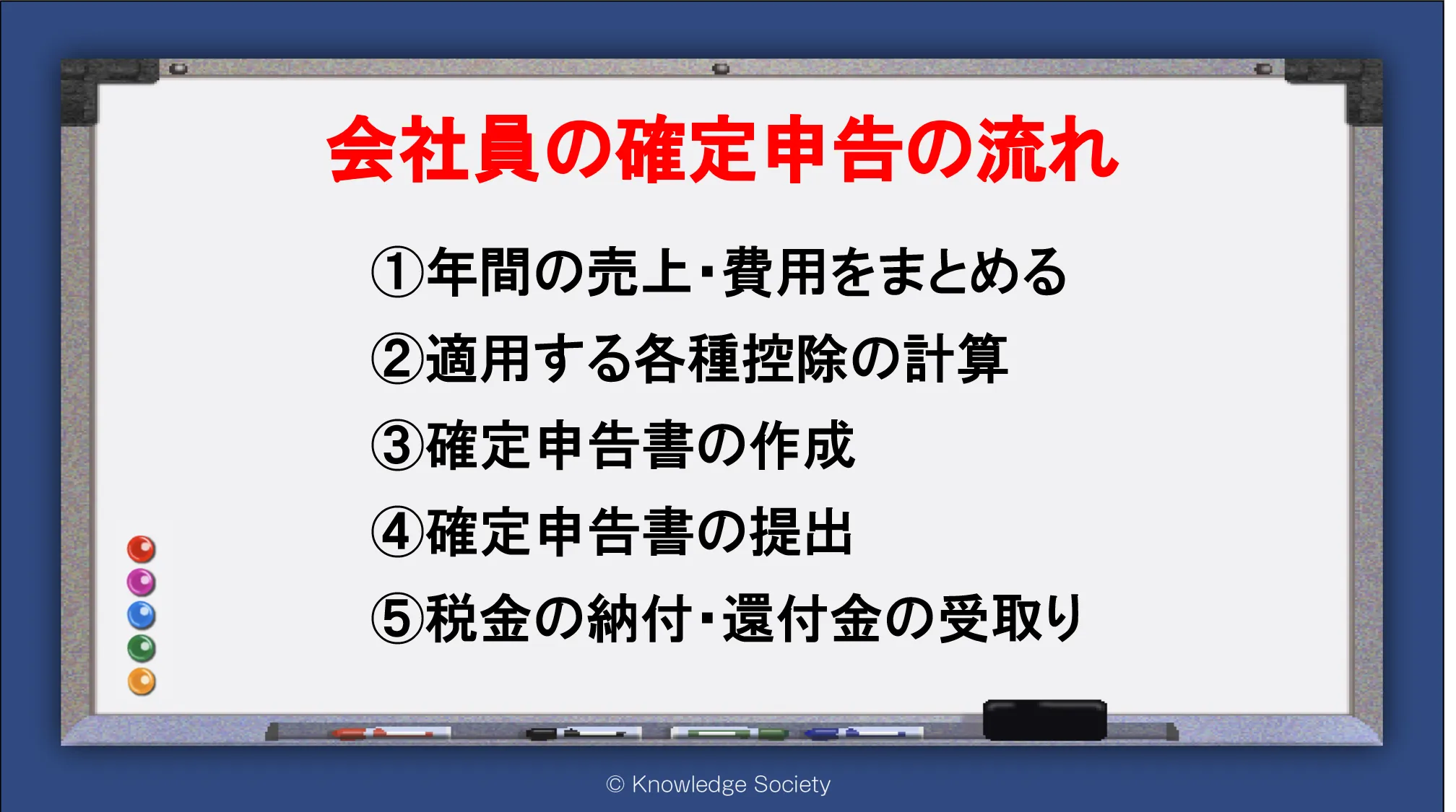 会社員の確定申告の流れ

①年間の売上・費用をまとめる

②適用する各種控除の計算

③確定申告書の作成

④確定申告書の提出

⑤税金の納付・還付金の受取り

© Knowledge Society